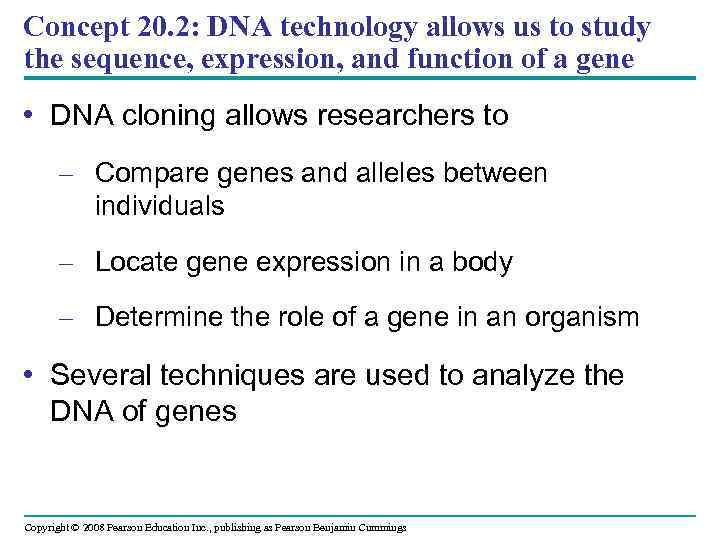 Concept 20.2: DNA technology allows us to study the sequence, expression, and function of a gene

• DNA cloning allows researchers to

– Compare genes and alleles between individuals

– Locate gene expression in a body

– Determine the role of a gene in an organism

• Several techniques are used to analyze the DNA of genes

Copyright © 2008 Pearson Education Inc., publishing as Pearson Benjamin Cummings